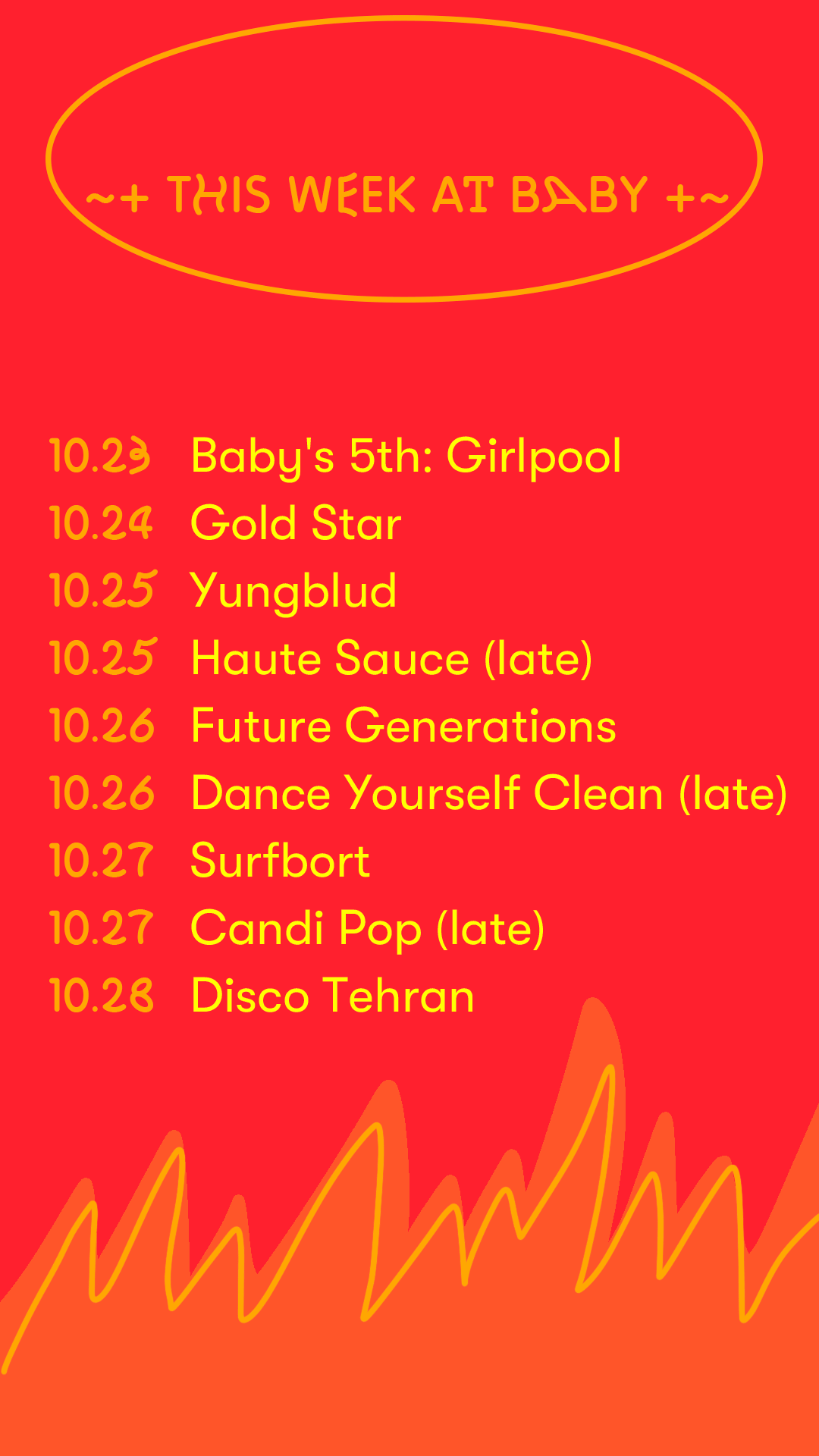 ~+ THIS WEEK AT BABY +~

10.23 Baby's 5th: Girlpool
10.24 Gold Star
10.25 Yungblud
10.25 Haute Sauce (late)
10.26 Future Generations
10.26 Dance Yourself Clean (late)
10.27 Surfbort
10.27 Candi Pop (late)
10.28 Disco Tehran